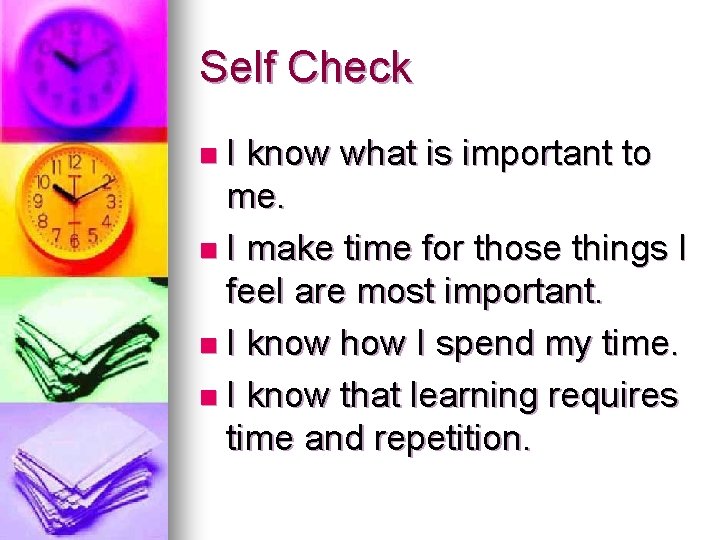 Self Check

- I know what is important to me.
- I make time for those things I feel are most important.
- I know how I spend my time.
- I know that learning requires time and repetition.